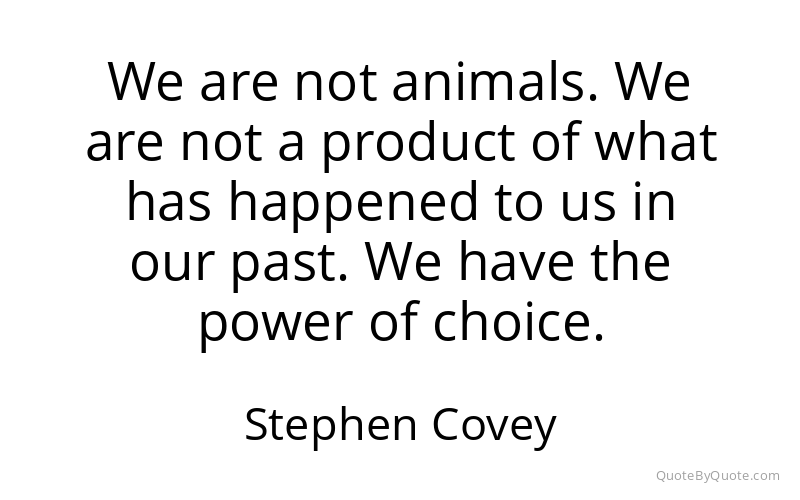 We are not animals. We are not a product of what has happened to us in our past. We have the power of choice.

Stephen Covey

QuoteByQuote.com